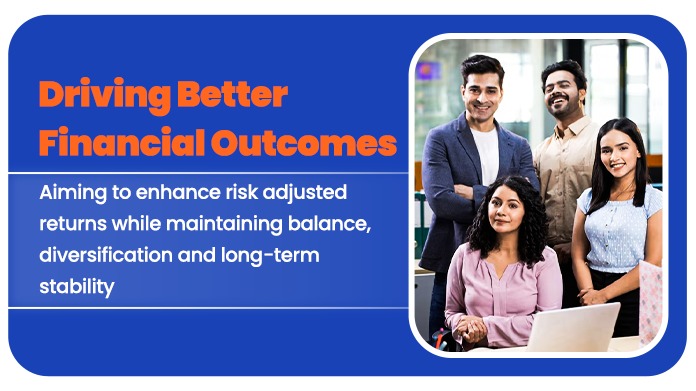 Driving Better Financial Outcomes

Aiming to enhance risk adjusted returns while maintaining balance, diversification and long-term stability